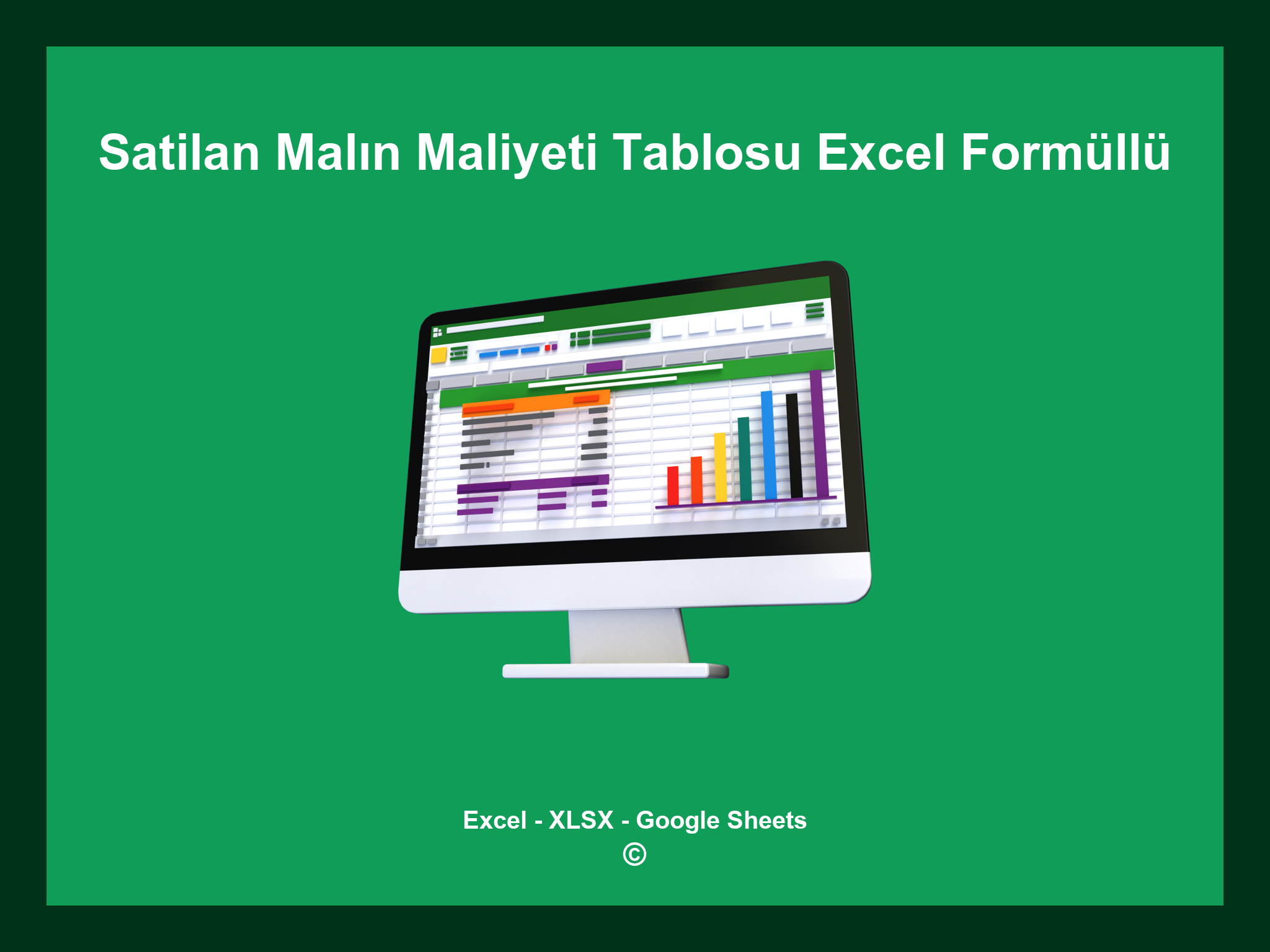 Satilan Malın Maliyeti Tablosu Excel Formüllü

Excel - XLSX - Google Sheets
©